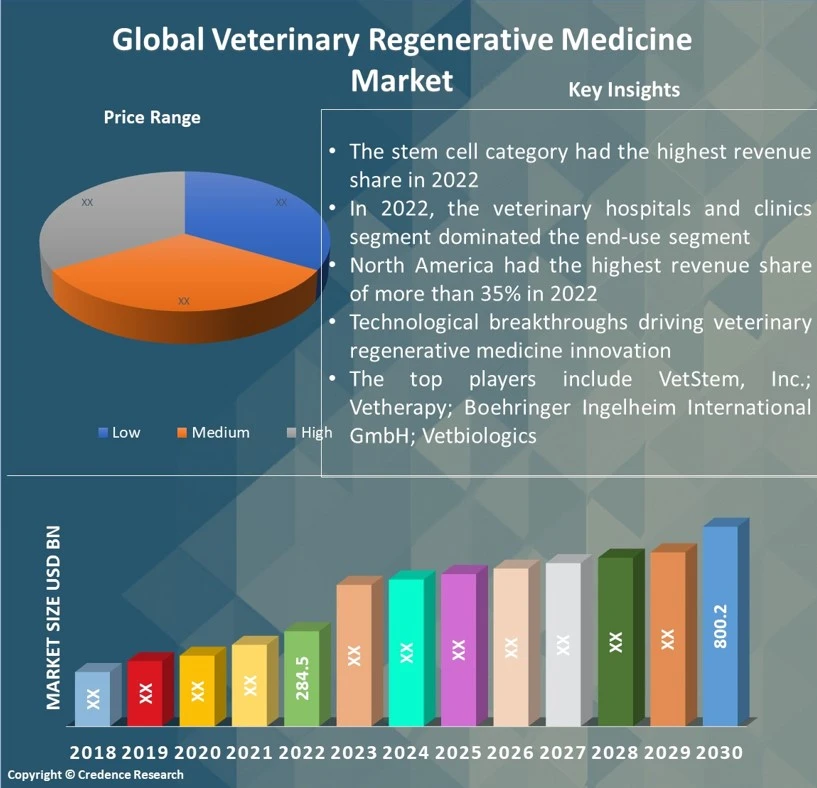 Global Veterinary Regenerative Medicine Market

Key Insights

Price Range

XX XX XX

Low Medium High

• The stem cell category had the highest revenue share in 2022
• In 2022, the veterinary hospitals and clinics segment dominated the end-use segment
• North America had the highest revenue share of more than 35% in 2022
• Technological breakthroughs driving veterinary regenerative medicine innovation
• The top players include VetStem, Inc.; Vetherapy; Boehringer Ingelheim International GmbH; Vetbiologics

MARKET SIZE USD BN

XX XX XX XX 284.5 XX XX XX XX XX XX XX 800.2

2018 2019 2020 2021 2022 2023 2024 2025 2026 2027 2028 2029 2030

Copyright © Credence Research